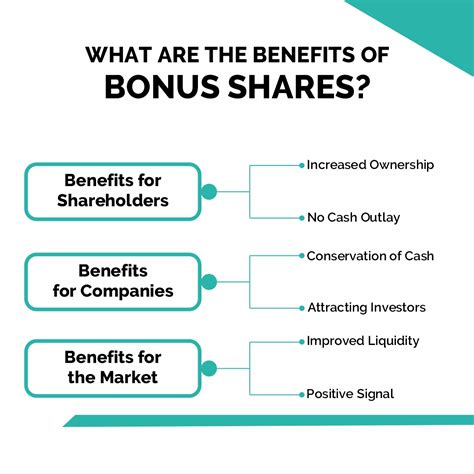 WHAT ARE THE BENEFITS OF
BONUS SHARES?

Benefits for Shareholders

Increased Ownership

No Cash Outlay

Benefits for Companies

Conservation of Cash

Attracting Investors

Benefits for the Market

Improved Liquidity

Positive Signal